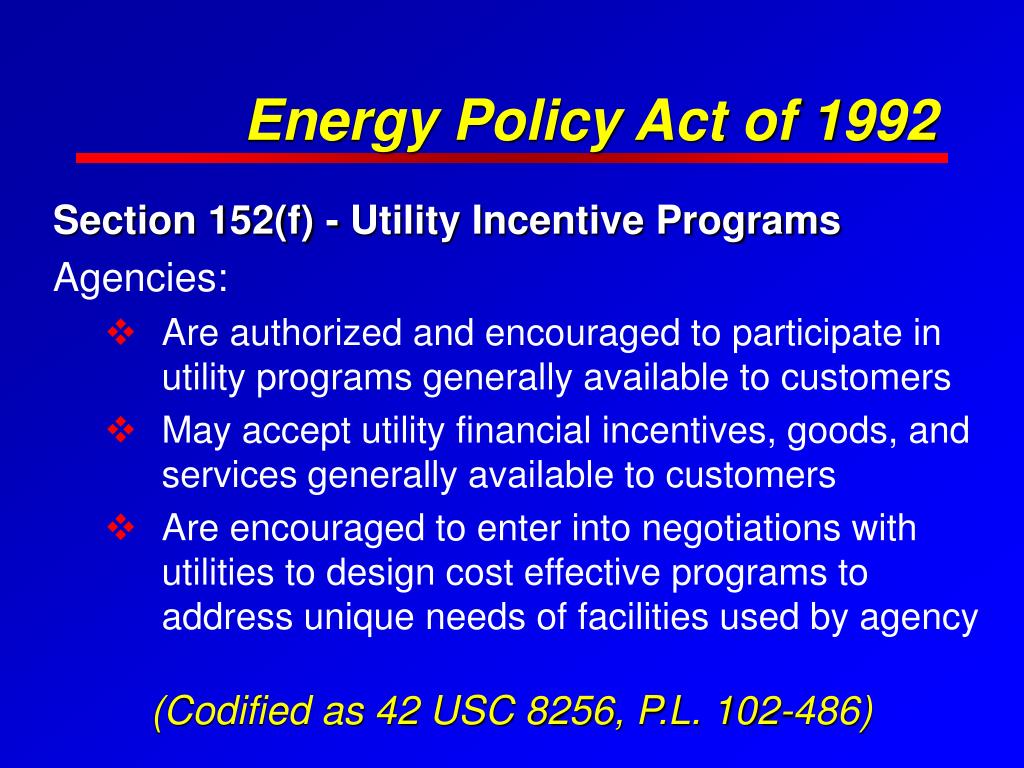 Energy Policy Act of 1992

Section 152(f) - Utility Incentive Programs

Agencies:

❖ Are authorized and encouraged to participate in utility programs generally available to customers

❖ May accept utility financial incentives, goods, and services generally available to customers

❖ Are encouraged to enter into negotiations with utilities to design cost effective programs to address unique needs of facilities used by agency

(Codified as 42 USC 8256, P.L. 102-486)